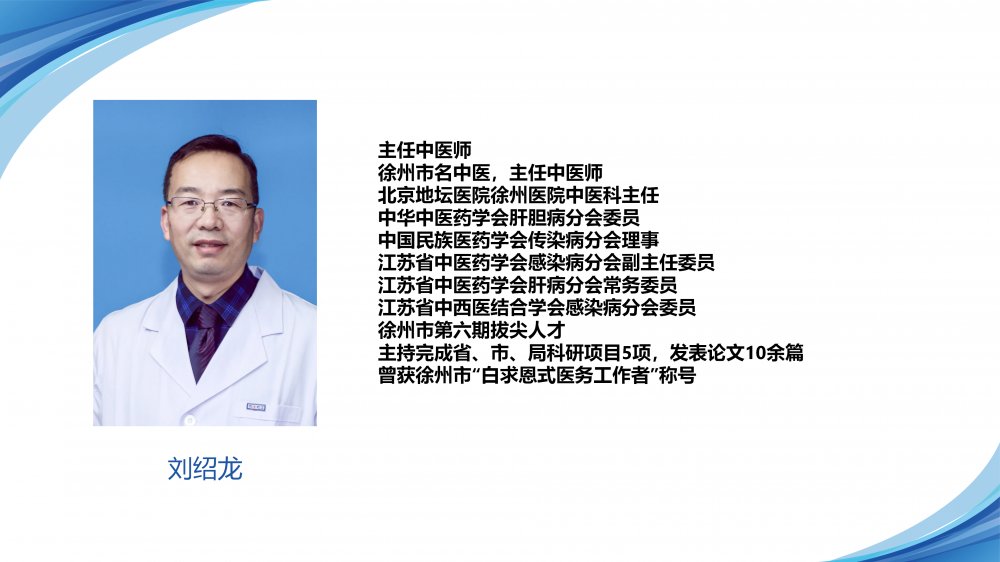 主任中医师
徐州市名中医，主任中医师
北京地坛医院徐州医院中医科主任
中华中医药学会肝胆病分会委员
中国民族医药学会传染病分会理事
江苏省中医药学会感染病分会副主任委员
江苏省中医药学会肝病分会常务委员
江苏省中西医结合学会感染病分会委员
徐州市第六期拔尖人才
主持完成省、市、局科研项目5项，发表论文10余篇
曾获徐州市"白求恩式医务工作者"称号

刘绍龙